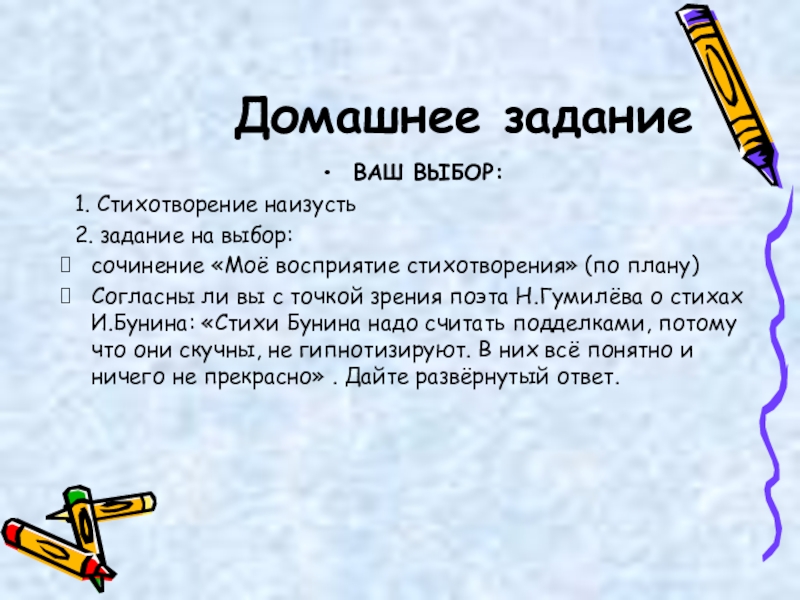 Домашнее задание

• ВАШ ВЫБОР:

1. Стихотворение наизусть

2. задание на выбор:

сочинение «Моё восприятие стихотворения» (по плану)

Согласны ли вы с точкой зрения поэта Н.Гумилёва о стихах И.Бунина: «Стихи Бунина надо считать подделками, потому что они скучны, не гипнотизируют. В них всё понятно и ничего не прекрасно» . Дайте развёрнутый ответ.